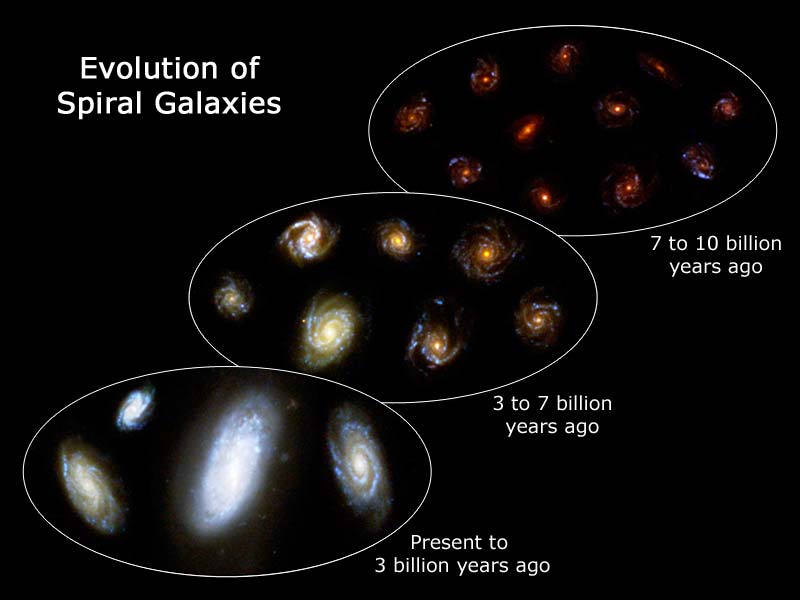 Evolution of
Spiral Galaxies

7 to 10 billion
years ago

3 to 7 billion
years ago

Present to
3 billion years ago